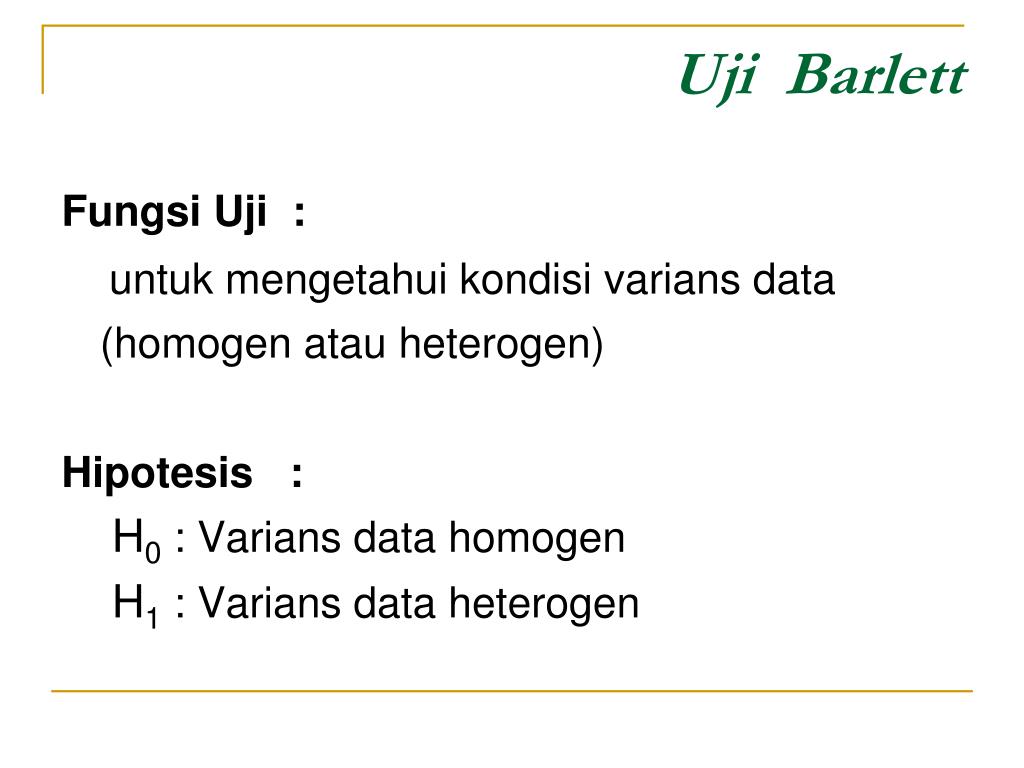 Uji Barlett

Fungsi Uji :

untuk mengetahui kondisi varians data (homogen atau heterogen)

Hipotesis :

$H_0$ : Varians data homogen

$H_1$ : Varians data heterogen